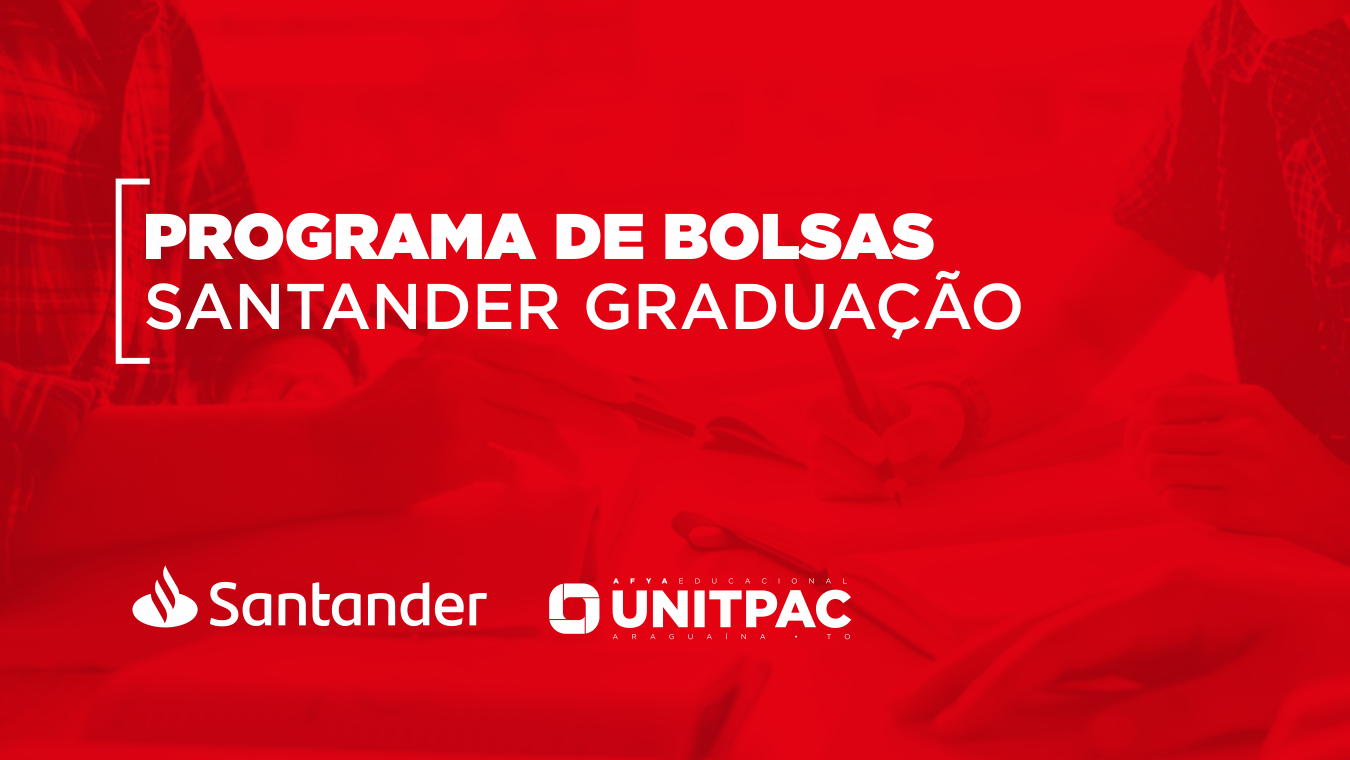 PROGRAMA DE BOLSAS
SANTANDER GRADUAÇÃO

Santander

AFYA EDUCACIONAL
UNITPAC
ARAGUAÍNA • TO